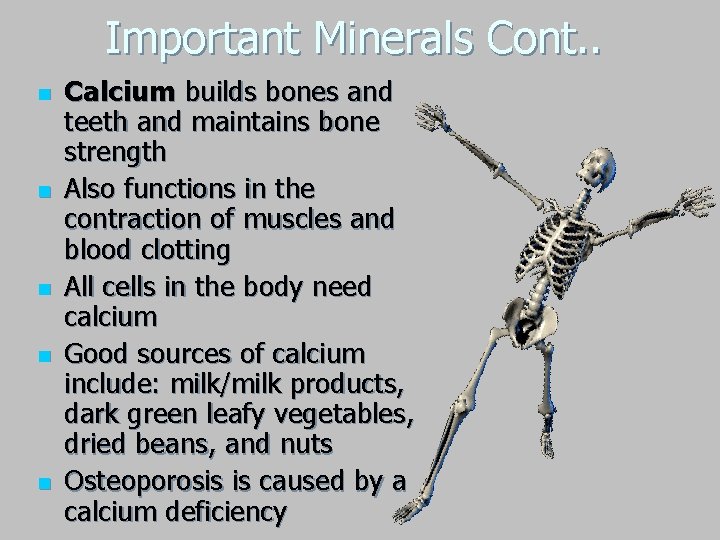 Important Minerals Cont..

- Calcium builds bones and teeth and maintains bone strength
- Also functions in the contraction of muscles and blood clotting
- All cells in the body need calcium
- Good sources of calcium include: milk/milk products, dark green leafy vegetables, dried beans, and nuts
- Osteoporosis is caused by a calcium deficiency